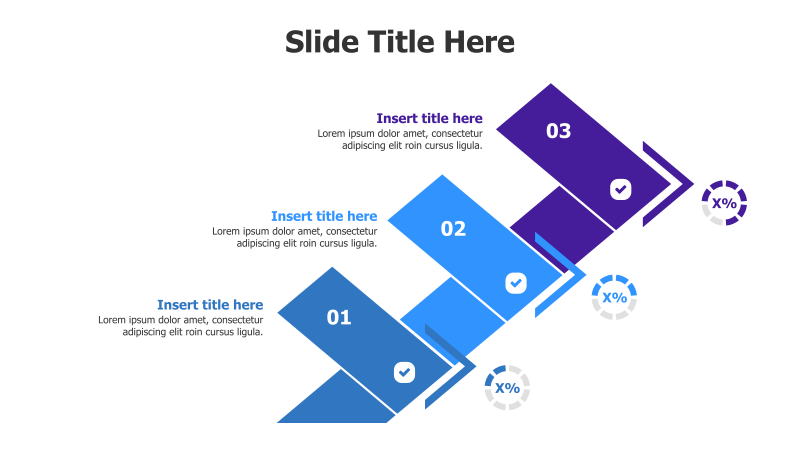 Slide Title Here

Insert title here
Lorem ipsum dolor amet, consectetur adipiscing elit roin cursus ligula.

03

X%

Insert title here
Lorem ipsum dolor amet, consectetur adipiscing elit roin cursus ligula.

02

X%

Insert title here
Lorem ipsum dolor amet, consectetur adipiscing elit roin cursus ligula.

01

X%